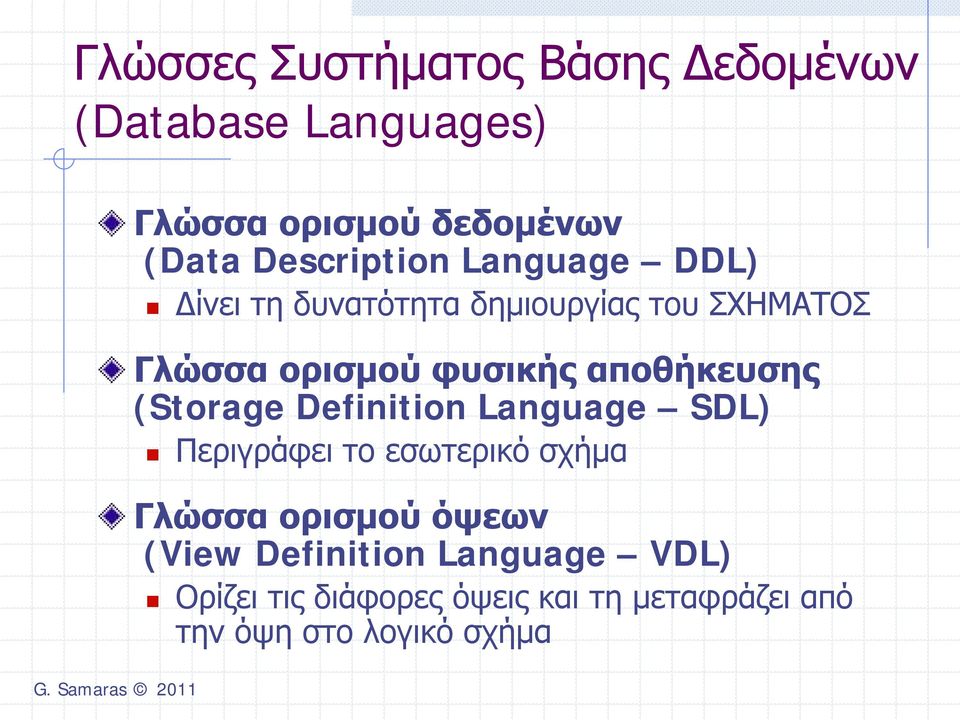 Γλώσσες Συστήματος Βάσης Δεδομένων
(Database Languages)

Γλώσσα ορισμού δεδομένων
(Data Description Language – DDL)

Δίνει τη δυνατότητα δημιουργίας του ΣΧΗΜΑΤΟΣ

Γλώσσα ορισμού φυσικής αποθήκευσης
(Storage Definition Language – SDL)

Περιγράφει το εσωτερικό σχήμα

Γλώσσα ορισμού όψεων
(View Definition Language – VDL)

Ορίζει τις διάφορες όψεις και τη μεταφράζει από την όψη στο λογικό σχήμα

G. Samaras © 2011